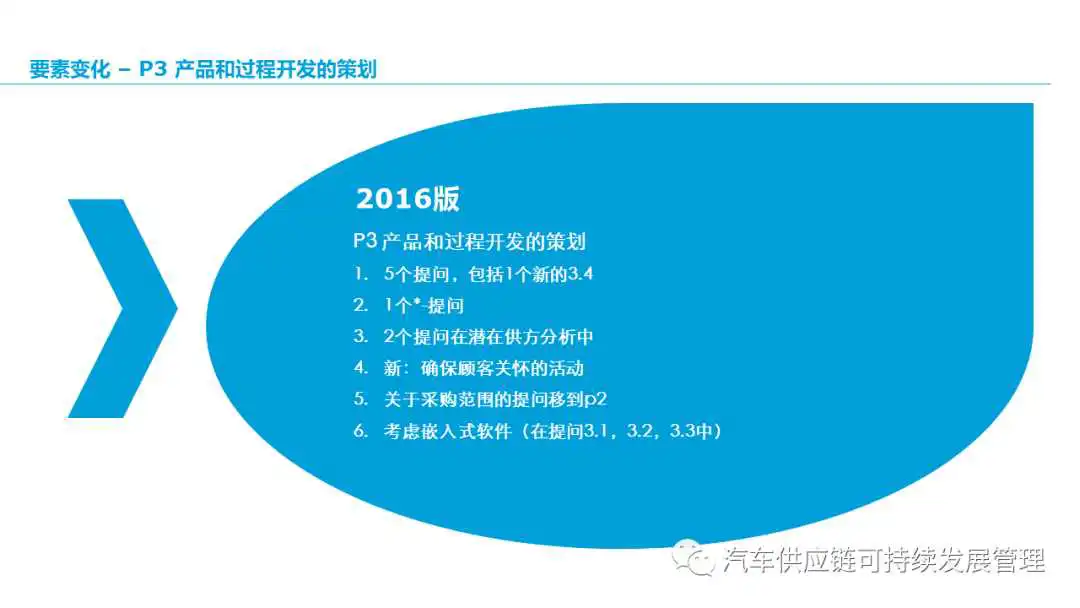 要素变化 – P3 产品和过程开发的策划

2016版

P3 产品和过程开发的策划

1. 5个提问，包括1个新的3.4
2. 1个*-提问
3. 2个提问在潜在供方分析中
4. 新：确保顾客关怀的活动
5. 关于采购范围的提问移到p2
6. 考虑嵌入式软件（在提问3.1，3.2，3.3中）

汽车供应链可持续发展管理